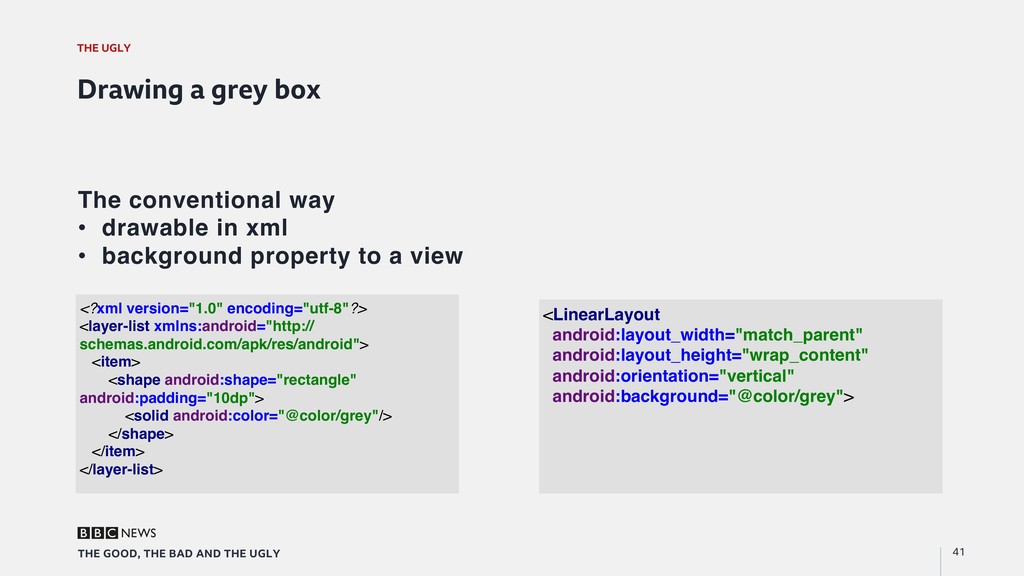 THE UGLY

Drawing a grey box

The conventional way
• drawable in xml
• background property to a view

<?xml version="1.0" encoding="utf-8"?>
<layer-list xmlns:android="http://schemas.android.com/apk/res/android">
<item>
<shape android:shape="rectangle" android:padding="10dp">
<solid android:color="@color/grey"/>
</shape>
</item>
</layer-list>

<LinearLayout
android:layout_width="match_parent"
android:layout_height="wrap_content"
android:orientation="vertical"
android:background="@color/grey">

BBC NEWS
THE GOOD, THE BAD AND THE UGLY

41